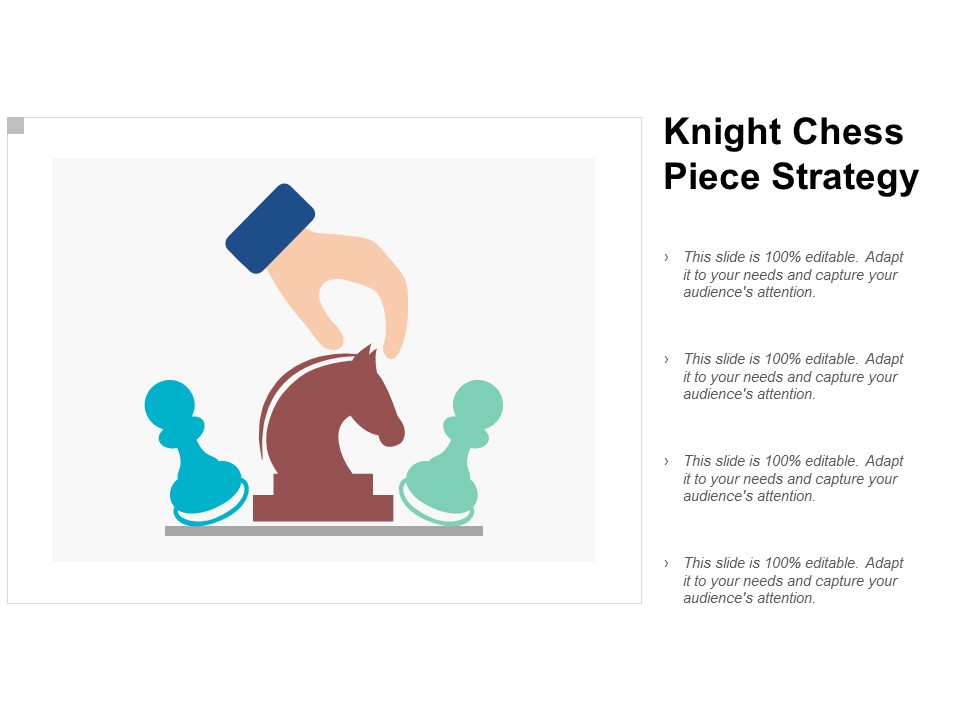 Knight Chess Piece Strategy

› This slide is 100% editable. Adapt it to your needs and capture your audience's attention.

› This slide is 100% editable. Adapt it to your needs and capture your audience's attention.

› This slide is 100% editable. Adapt it to your needs and capture your audience's attention.

› This slide is 100% editable. Adapt it to your needs and capture your audience's attention.